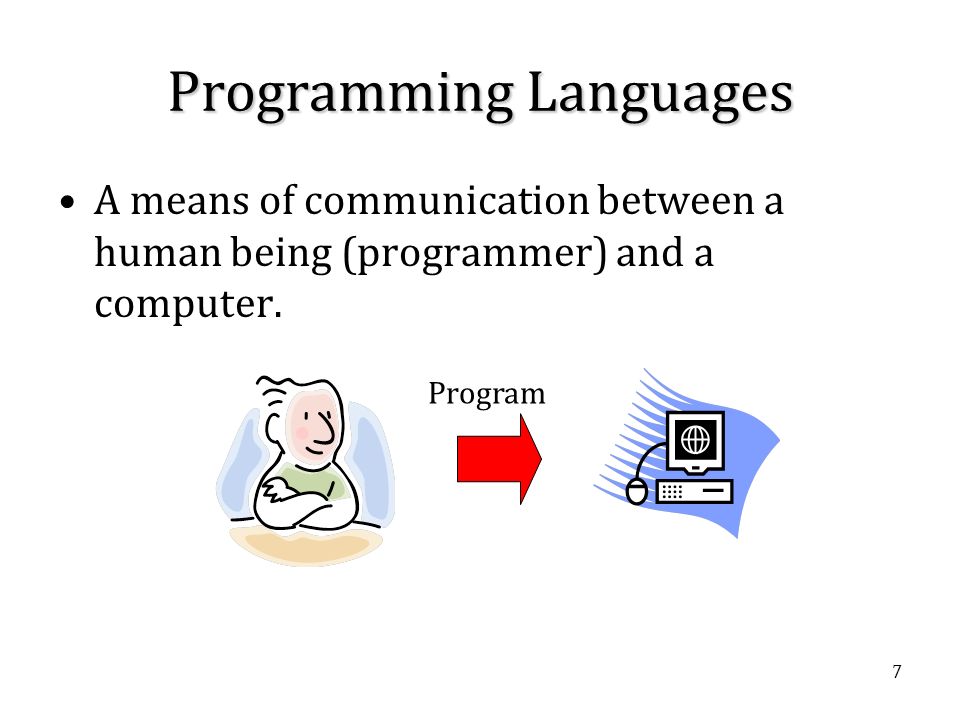 Programming Languages

• A means of communication between a human being (programmer) and a computer.

Program

7